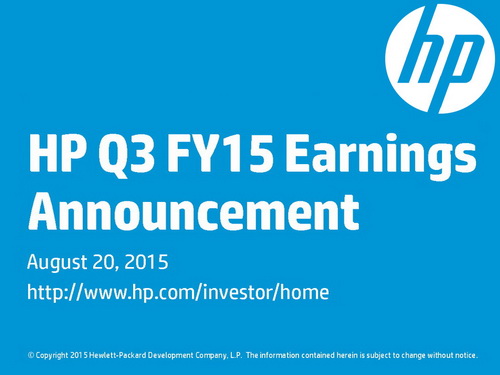 hp

HP Q3 FY15 Earnings Announcement

August 20, 2015

http://www.hp.com/investor/home

© Copyright 2015 Hewlett-Packard Development Company, L.P. The information contained herein is subject to change without notice.